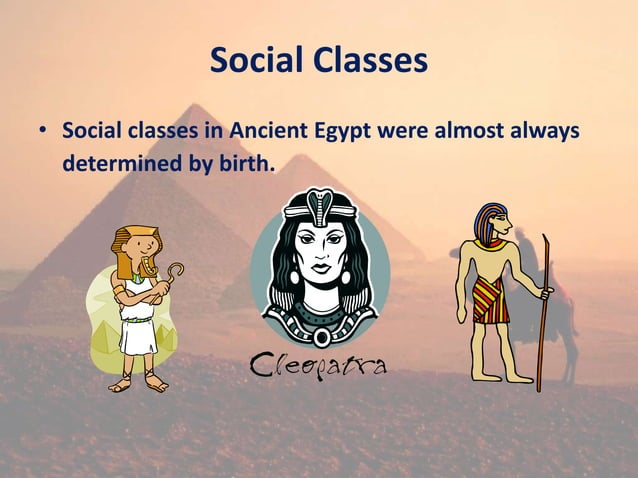 Social Classes

• Social classes in Ancient Egypt were almost always determined by birth.

Cleopatra